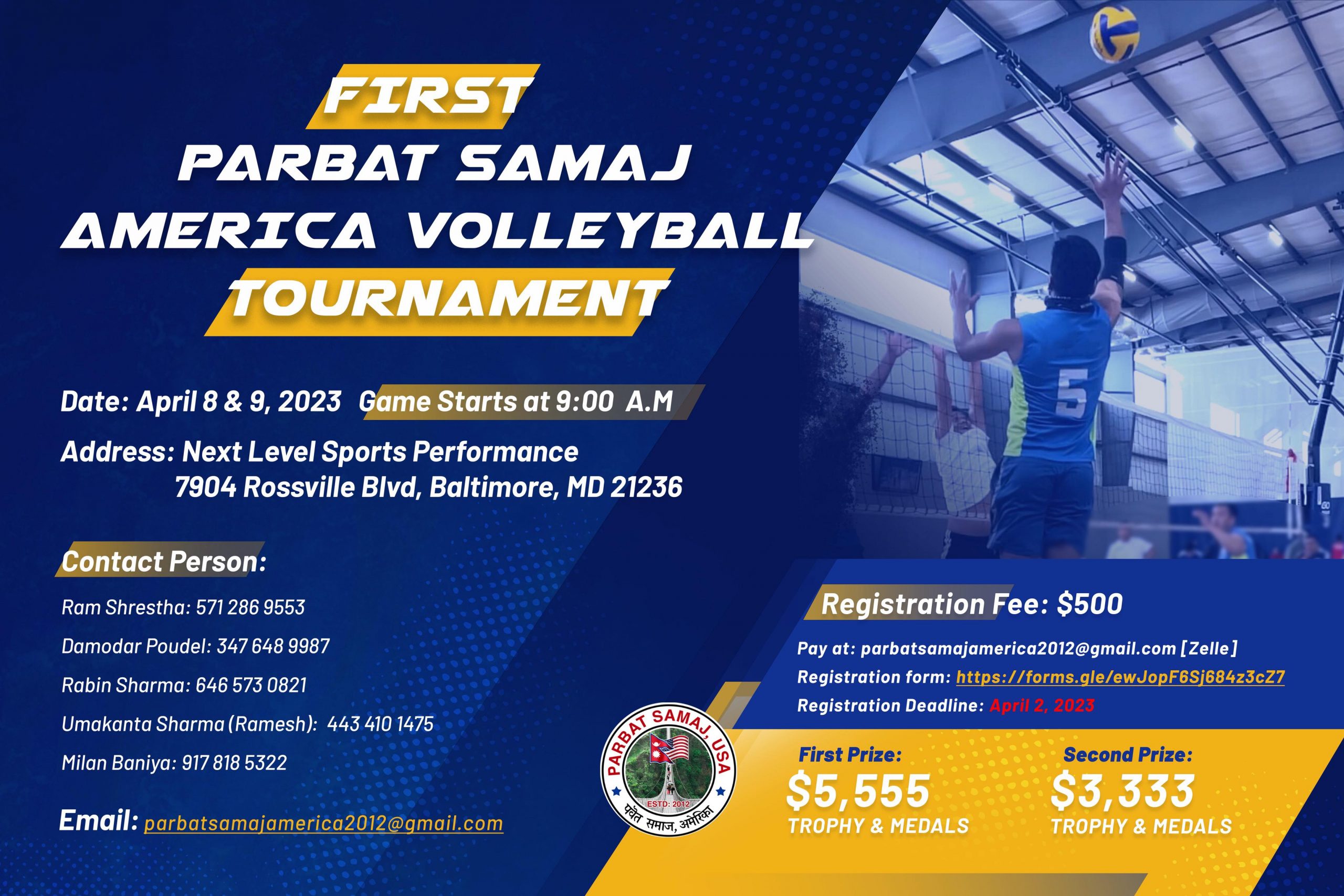 FIRST
PARBAT SAMAJ
AMERICA VOLLEYBALL
TOURNAMENT

Date: April 8 & 9, 2023 Game Starts at 9:00 A.M

Address: Next Level Sports Performance
7904 Rossville Blvd, Baltimore, MD 21236

Contact Person:

Ram Shrestha: 571 286 9553

Damodar Poudel: 347 648 9987

Rabin Sharma: 646 573 0821

Umakanta Sharma (Ramesh): 443 410 1475

Milan Baniya: 917 818 5322

Email: parbatsamajamerica2012@gmail.com

5

Registration Fee: $500

Pay at: parbatsamajamerica2012@gmail.com [Zelle]

Registration form: https://forms.gle/ewJopF6Sj684z3cZ7

Registration Deadline: April 2, 2023

PARBAT SAMAJ, USA
ESTD: 2012
पर्वत समाज, अमेरिका

First Prize:
$5,555
TROPHY & MEDALS

Second Prize:
$3,333
TROPHY & MEDALS